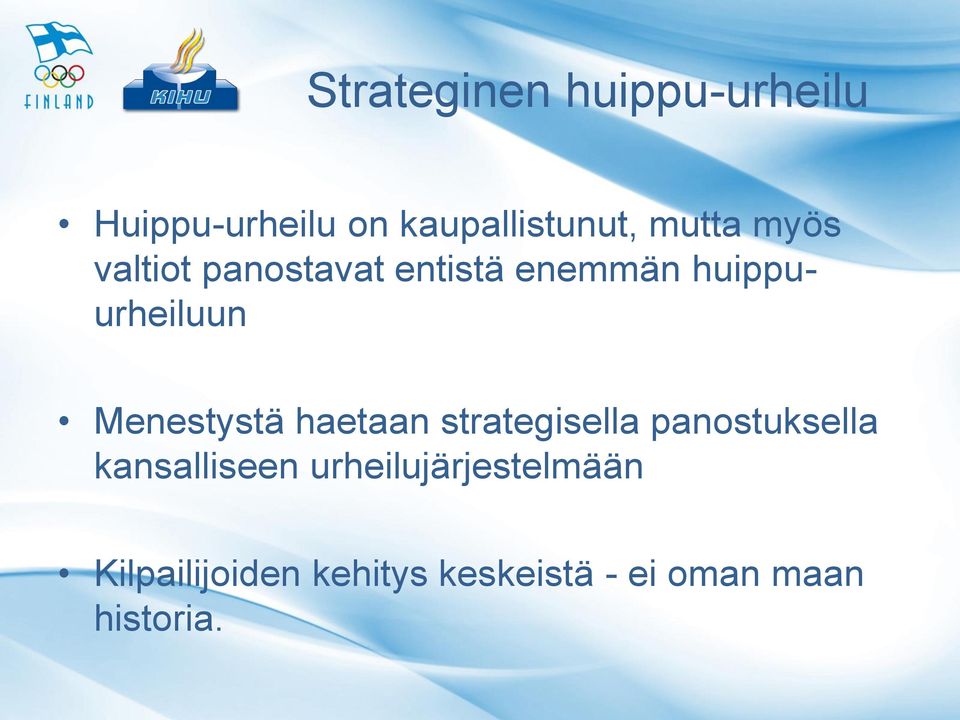 FINLAND

KIHU

Strateginen huippu-urheilu

• Huippu-urheilu on kaupallistunut, mutta myös valtiot panostavat entistä enemmän huippu-urheiluun

• Menestystä haetaan strategisella panostuksella kansalliseen urheilujärjestelmään

• Kilpailijoiden kehitys keskeistä - ei oman maan historia.